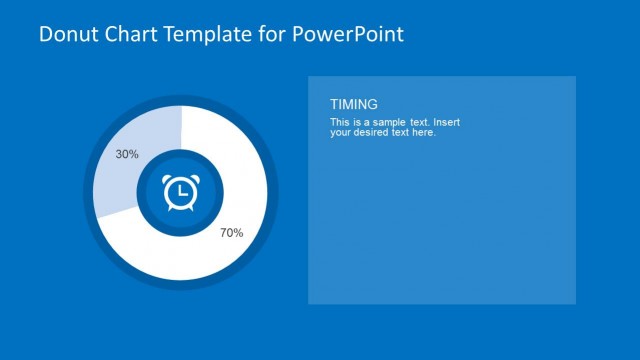 Donut Chart Template for PowerPoint

30%

70%

TIMING

This is a sample text. Insert your desired text here.